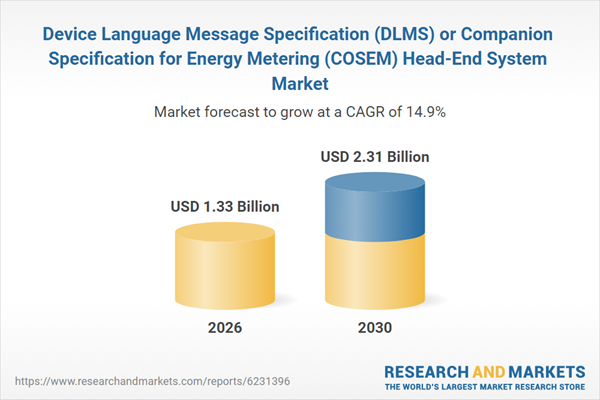 Device Language Message Specification (DLMS) or Companion Specification for Energy Metering (COSEM) Head-End System Market

Market forecast to grow at a CAGR of 14.9%

USD 1.33 Billion

USD 2.31 Billion

2026

2030

https://www.researchandmarkets.com/reports/6231396

RESEARCH AND MARKETS
THE WORLD'S LARGEST MARKET RESEARCH STORE